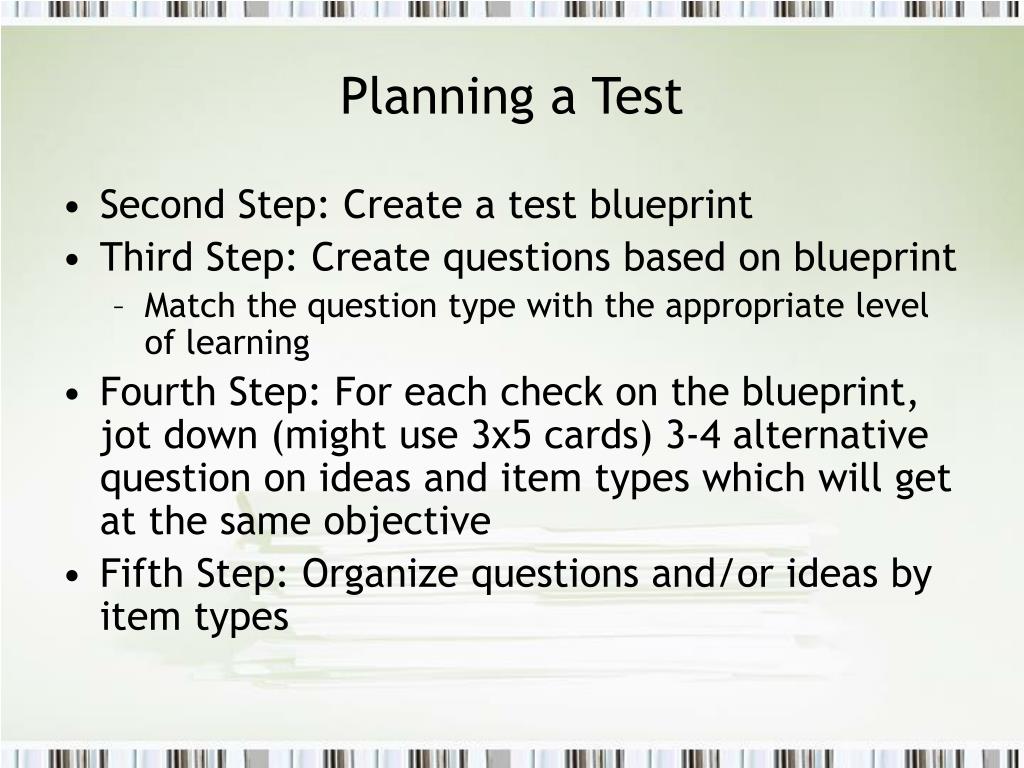 Planning a Test

• Second Step: Create a test blueprint
• Third Step: Create questions based on blueprint
– Match the question type with the appropriate level of learning
• Fourth Step: For each check on the blueprint, jot down (might use 3x5 cards) 3-4 alternative question on ideas and item types which will get at the same objective
• Fifth Step: Organize questions and/or ideas by item types